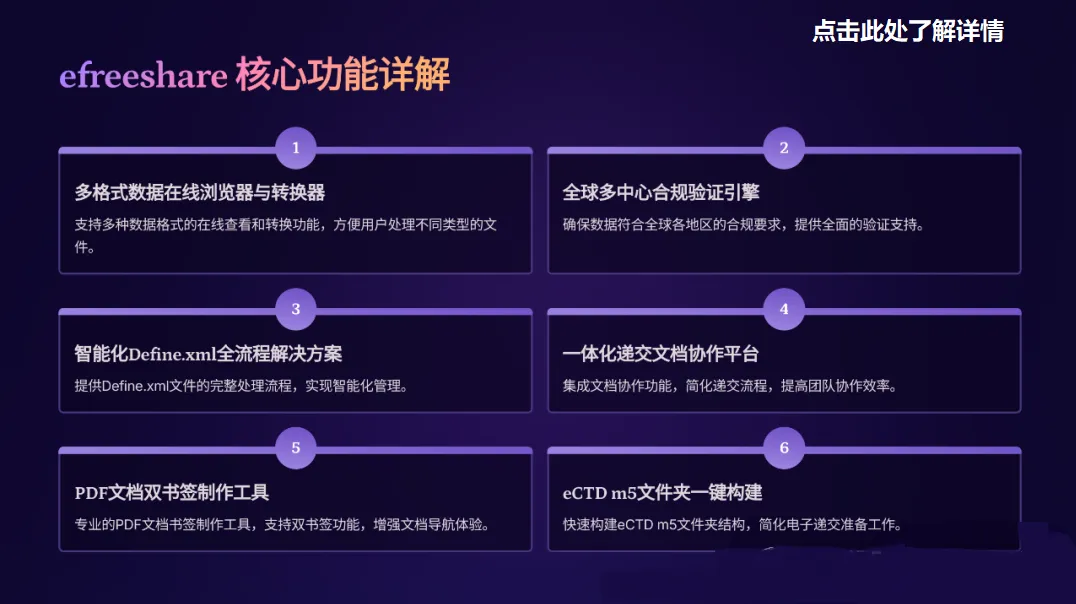 点击此处了解详情

efreeshare 核心功能详解

1

多格式数据在线浏览器与转换器

支持多种数据格式的在线查看和转换功能，方便用户处理不同类型的文件。

2

全球多中心合规验证引擎

确保数据符合全球各地区的合规要求，提供全面的验证支持。

3

智能化Define.xml全流程解决方案

提供Define.xml文件的完整处理流程，实现智能化管理。

4

一体化递交文档协作平台

集成文档协作功能，简化递交流程，提高团队协作效率。

5

PDF文档双书签制作工具

专业的PDF文档书签制作工具，支持双书签功能，增强文档导航体验。

6

eCTD m5文件夹一键构建

快速构建eCTD m5文件夹结构，简化电子递交准备工作。